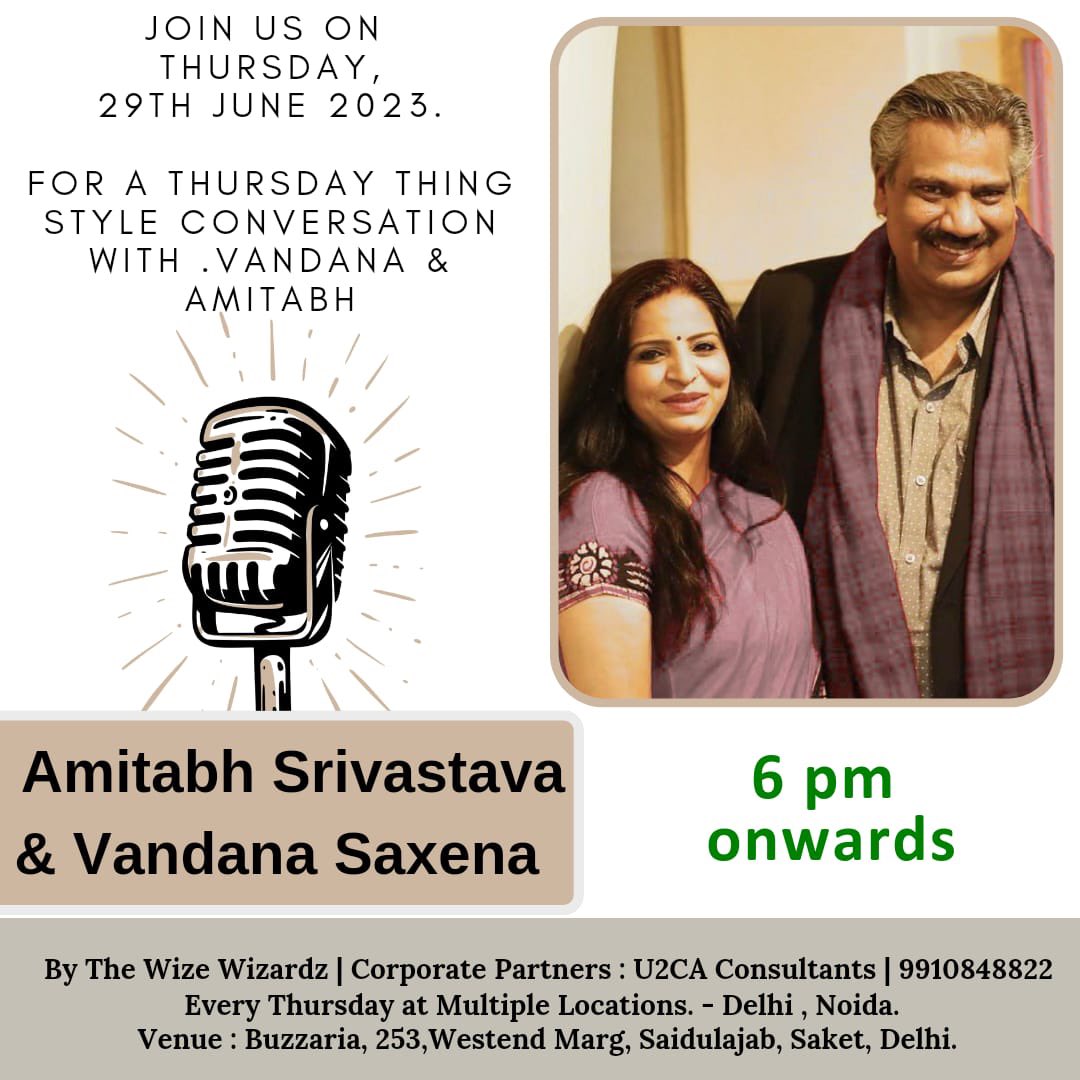 JOIN US ON THURSDAY, 29TH JUNE 2023.

FOR A THURSDAY THING STYLE CONVERSATION WITH .VANDANA & AMITABH

Amitabh Srivastava & Vandana Saxena

6 pm onwards

By The Wize Wizardz | Corporate Partners : U2CA Consultants | 9910848822
Every Thursday at Multiple Locations. - Delhi , Noida.
Venue : Buzzaria, 253,Westend Marg, Saidulajab, Saket, Delhi.